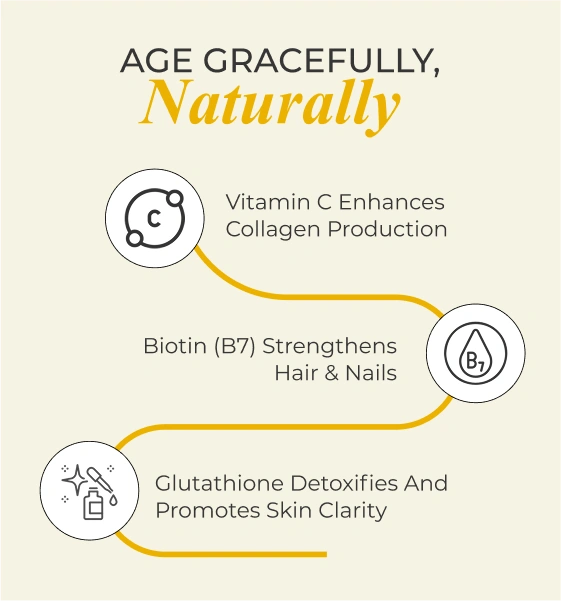 AGE GRACEFULLY,
Naturally

C

Vitamin C Enhances Collagen Production

Biotin (B7) Strengthens Hair & Nails

$B_7$

Glutathione Detoxifies And Promotes Skin Clarity